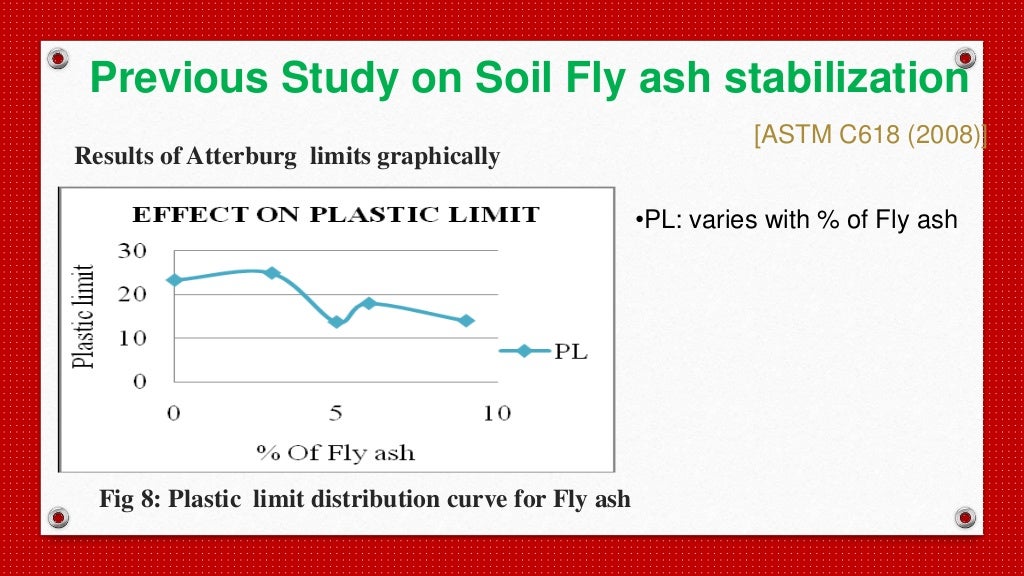 Previous Study on Soil Fly ash stabilization

[ASTM C618 (2008)]

Results of Atterburg limits graphically

EFFECT ON PLASTIC LIMIT

Plastic limit

30
20
10
0

0 5 10

% Of Fly ash

PL

•PL: varies with % of Fly ash

Fig 8: Plastic limit distribution curve for Fly ash